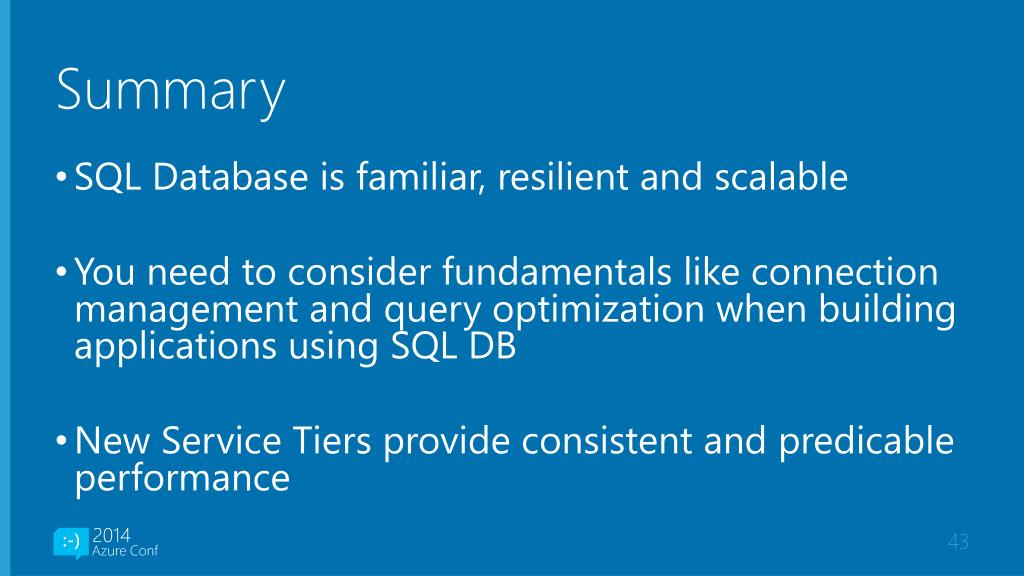 Summary

• SQL Database is familiar, resilient and scalable

• You need to consider fundamentals like connection management and query optimization when building applications using SQL DB

• New Service Tiers provide consistent and predicable performance

:-) 2014 Azure Conf

43